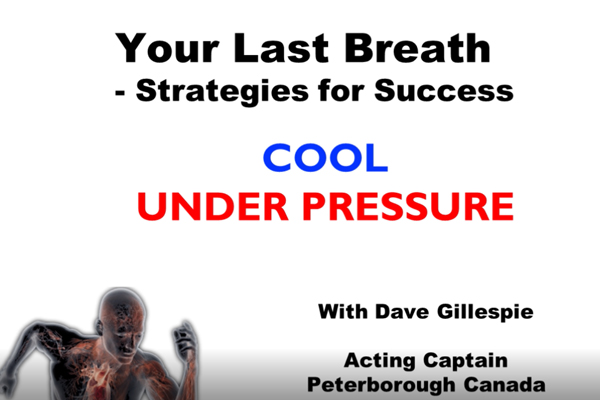 Your Last Breath
- Strategies for Success

COOL
UNDER PRESSURE

With Dave Gillespie

Acting Captain
Peterborough Canada